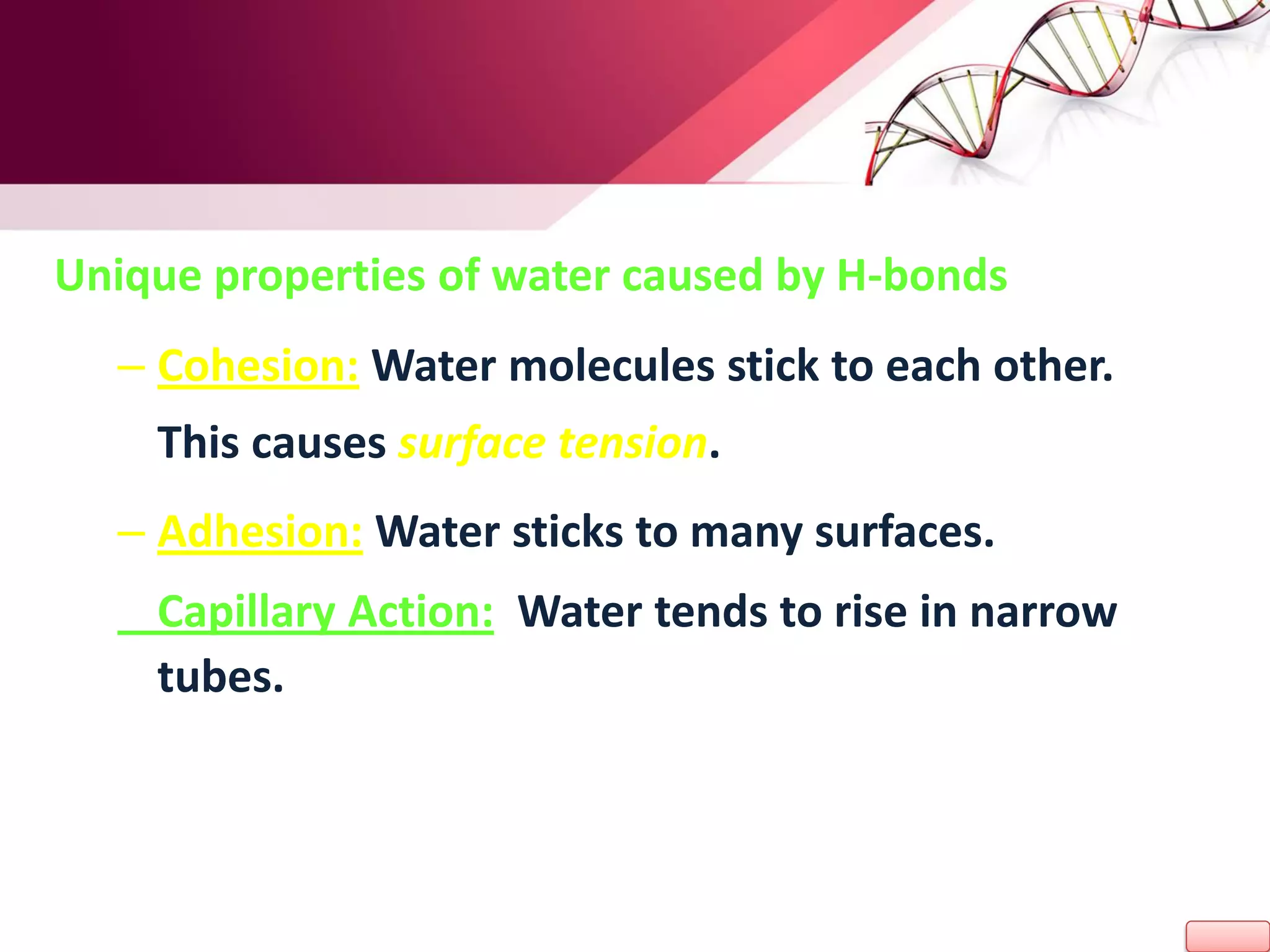 Unique properties of water caused by H-bonds

– Cohesion: Water molecules stick to each other. This causes surface tension.

– Adhesion: Water sticks to many surfaces.

Capillary Action: Water tends to rise in narrow tubes.